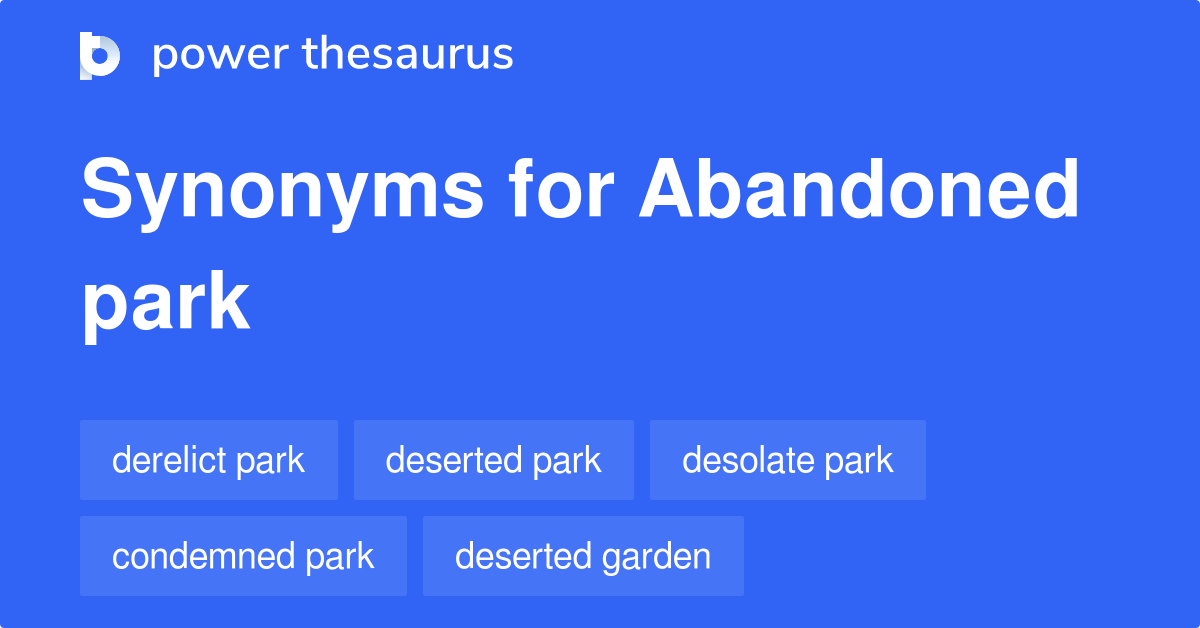 power thesaurus

Synonyms for Abandoned park

derelict park
deserted park
desolate park
condemned park
deserted garden